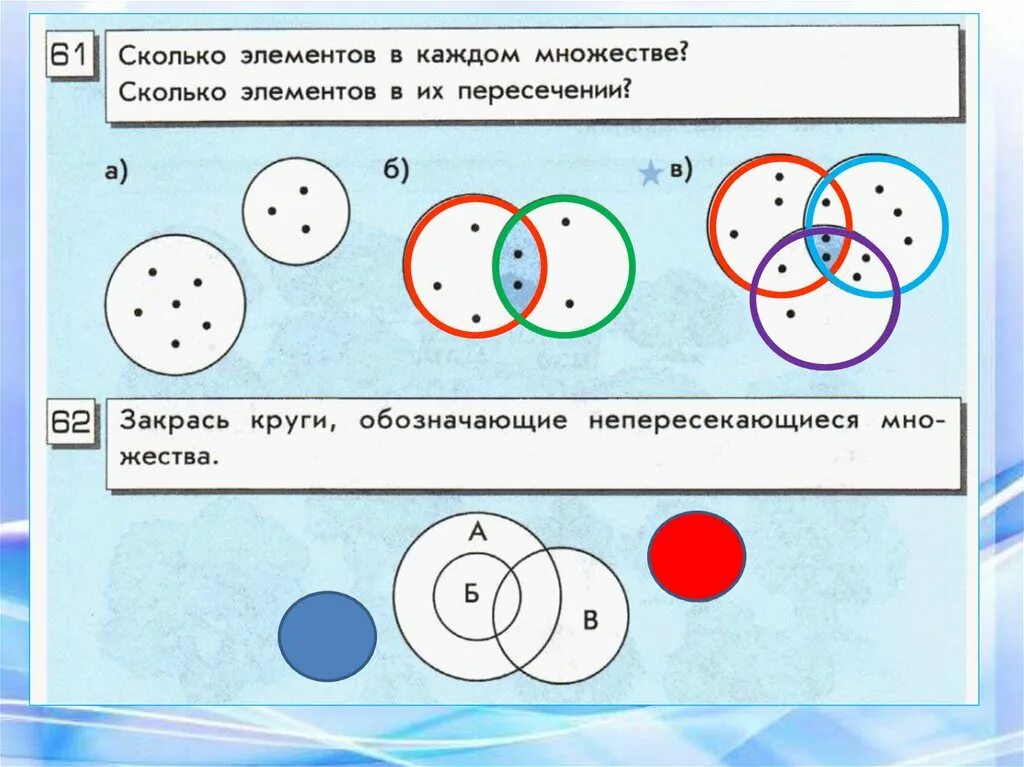 61 Сколько элементов в каждом множестве? Сколько элементов в их пересечении?

а)

б)

в)

62 Закрась круги, обозначающие непересекающиеся множества.

А

Б

В